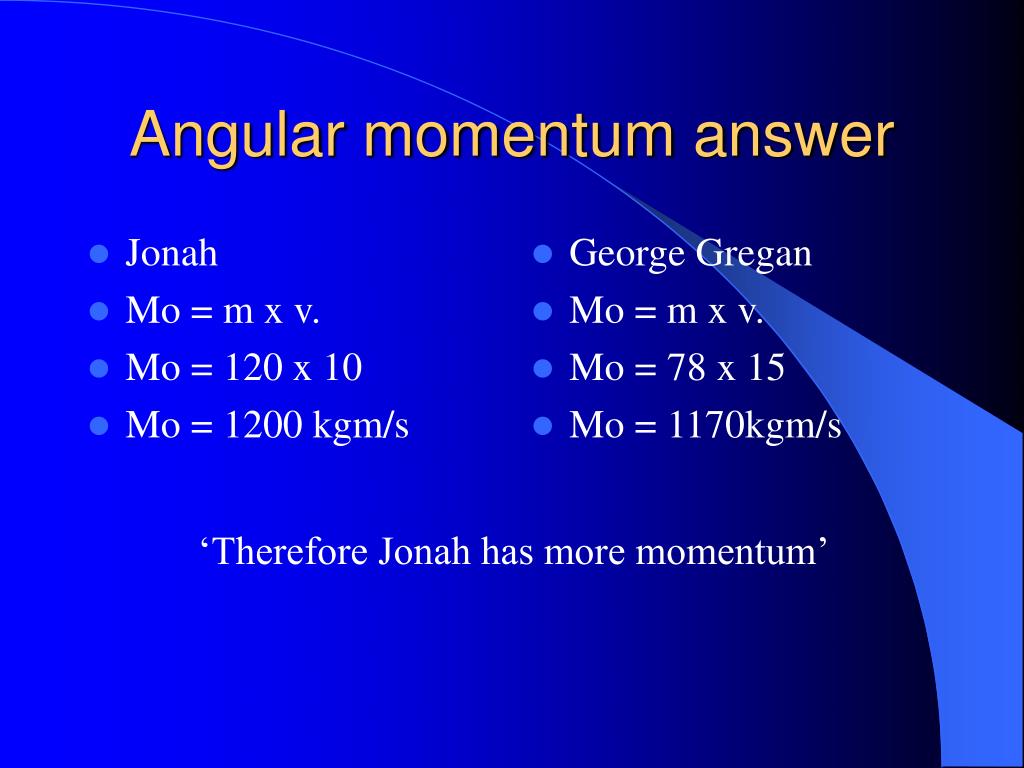 Angular momentum answer

- Jonah
- Mo = m x v.
- Mo = 120 x 10
- Mo = 1200 kgm/s

- George Gregan
- Mo = m x v.
- Mo = 78 x 15
- Mo = 1170kgm/s

‘Therefore Jonah has more momentum’